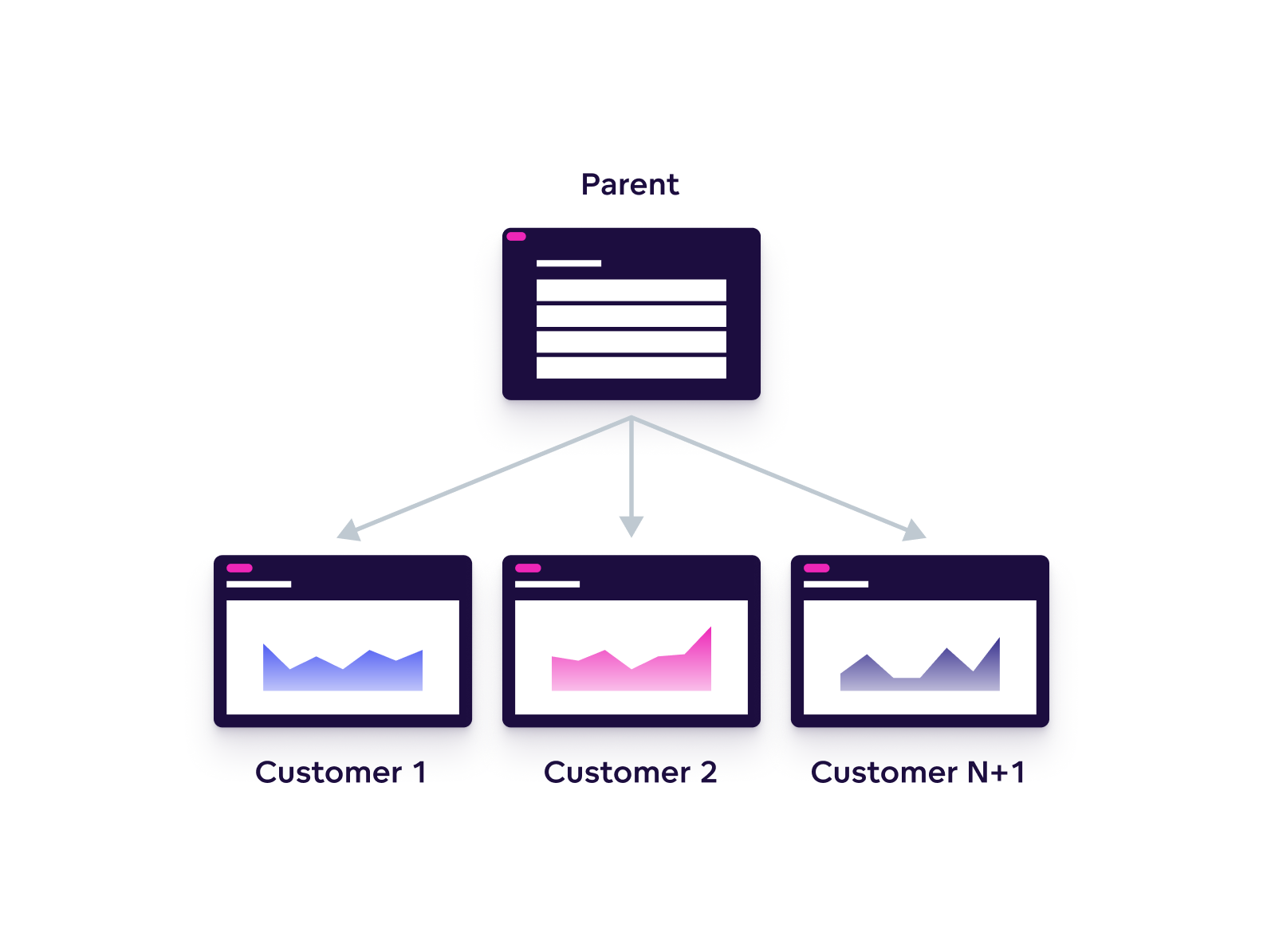 Parent

Customer 1

Customer 2

Customer N+1